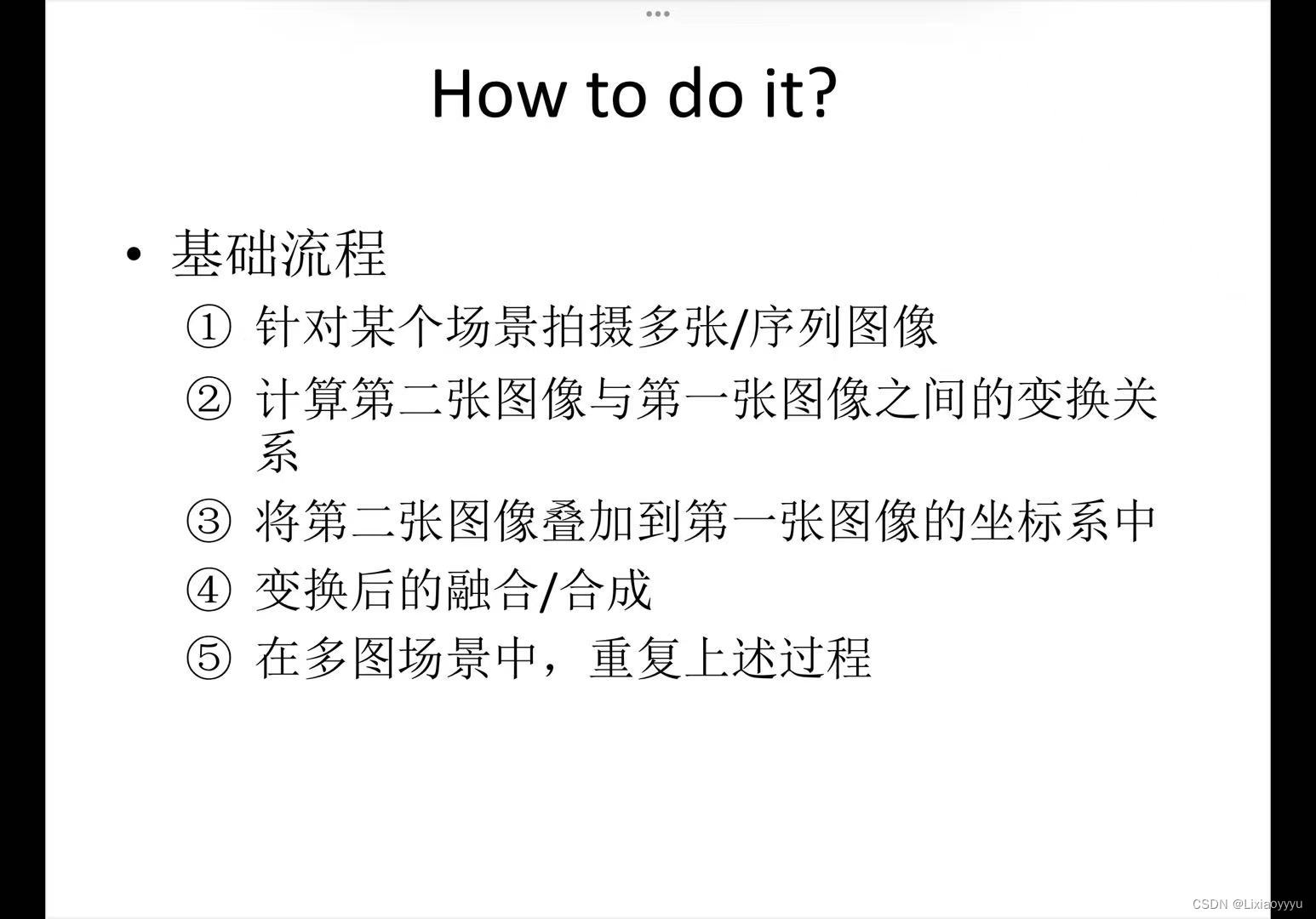 How to do it?

• 基础流程

① 针对某个场景拍摄多张/序列图像

② 计算第二张图像与第一张图像之间的变换关系

③ 将第二张图像叠加到第一张图像的坐标系中

④ 变换后的融合/合成

⑤ 在多图场景中，重复上述过程

CSDN @Lixiaoyyyu